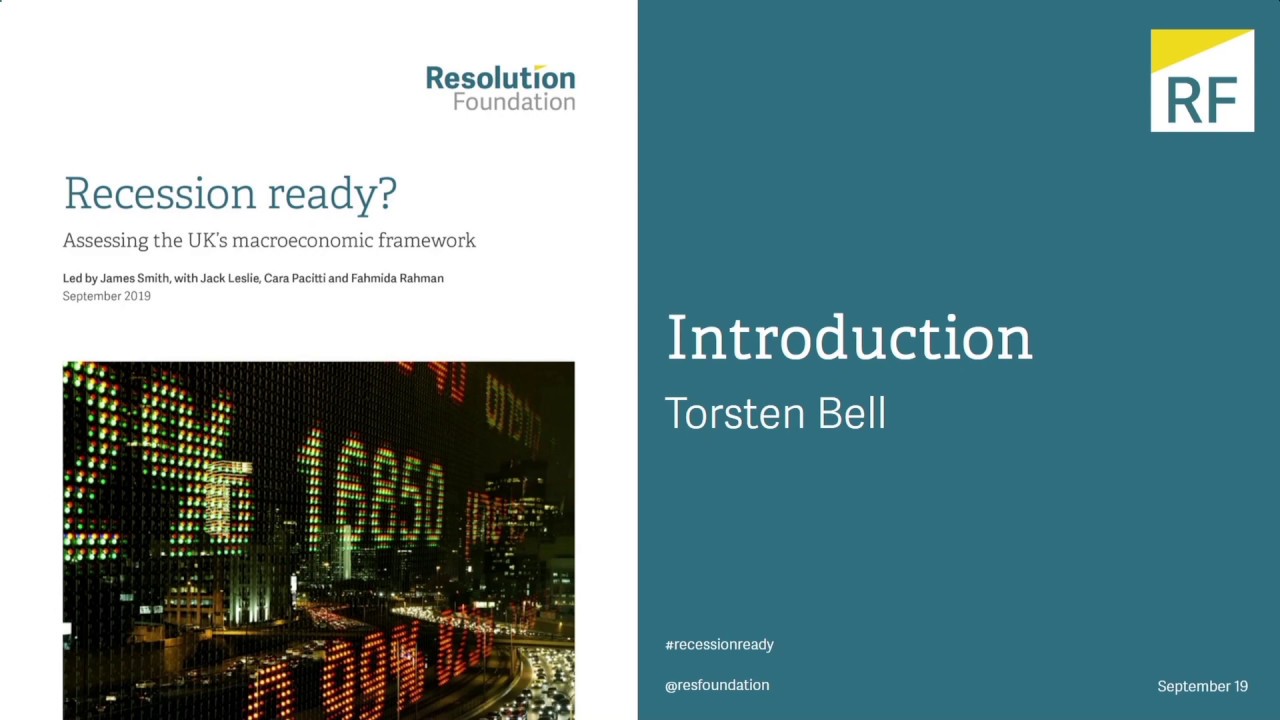 Resolution Foundation

Recession ready?

Assessing the UK's macroeconomic framework

Led by James Smith, with Jack Leslie, Cara Pacitti and Fahmida Rahman
September 2019

RF

Introduction

Torsten Bell

#recessionready

@resfoundation

September 19